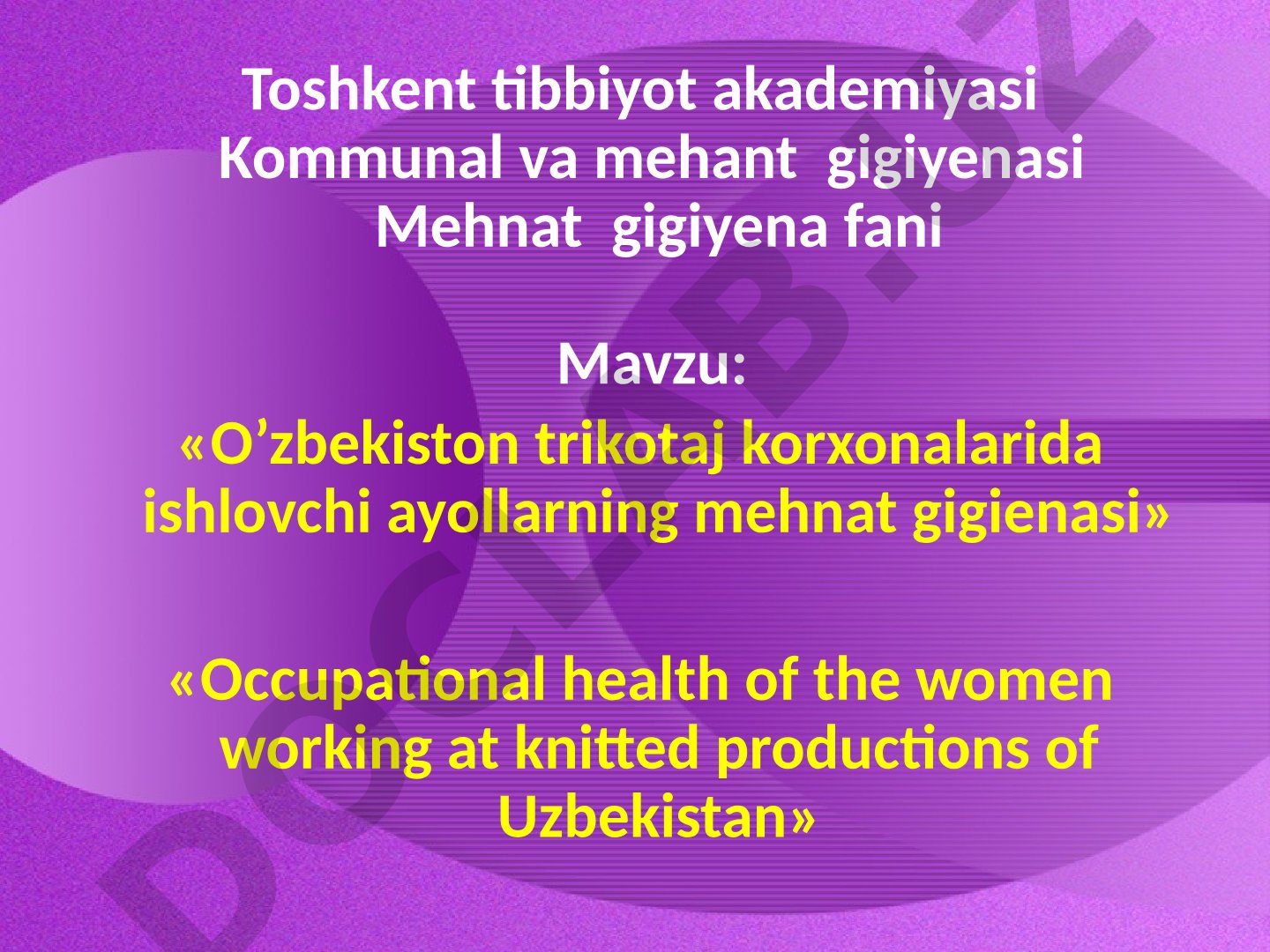 Toshkent tibbiyot akademiyasi
Kommunal va mehant gigiyenasi
Mehnat gigiyena fani

Mavzu:

«O’zbekiston trikotaj korxonalarida ishlovchi ayollarning mehnat gigienasi»

«Occupational health of the women working at knitted productions of Uzbekistan»

DOCLAB.UZ